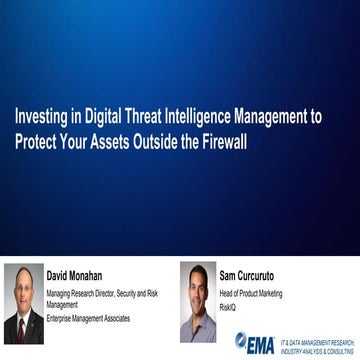 Investing in Digital Threat Intelligence Management to Protect Your Assets Outside the Firewall

David Monahan

Managing Research Director, Security and Risk Management

Enterprise Management Associates

Sam Curcuruto

Head of Product Marketing

RiskIQ

EMA

IT & DATA MANAGEMENT RESEARCH, INDUSTRY ANALYSIS & CONSULTING